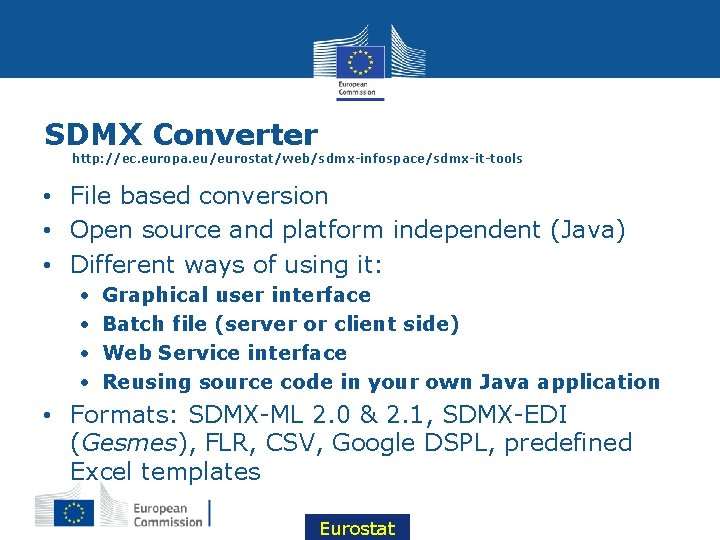 European Commission

SDMX Converter
http://ec.europa.eu/eurostat/web/sdmx-infospace/sdmx-it-tools

• File based conversion
• Open source and platform independent (Java)
• Different ways of using it:
  • Graphical user interface
  • Batch file (server or client side)
  • Web Service interface
  • Reusing source code in your own Java application
• Formats: SDMX-ML 2.0 & 2.1, SDMX-EDI (Gesmes), FLR, CSV, Google DSPL, predefined Excel templates

European Commission

Eurostat